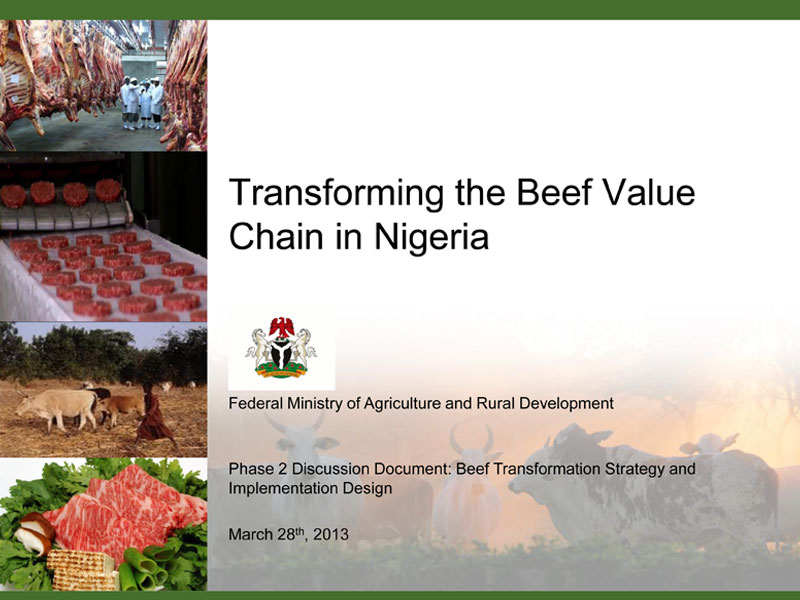 Transforming the Beef Value Chain in Nigeria

Federal Ministry of Agriculture and Rural Development

Phase 2 Discussion Document: Beef Transformation Strategy and Implementation Design

March 28th, 2013